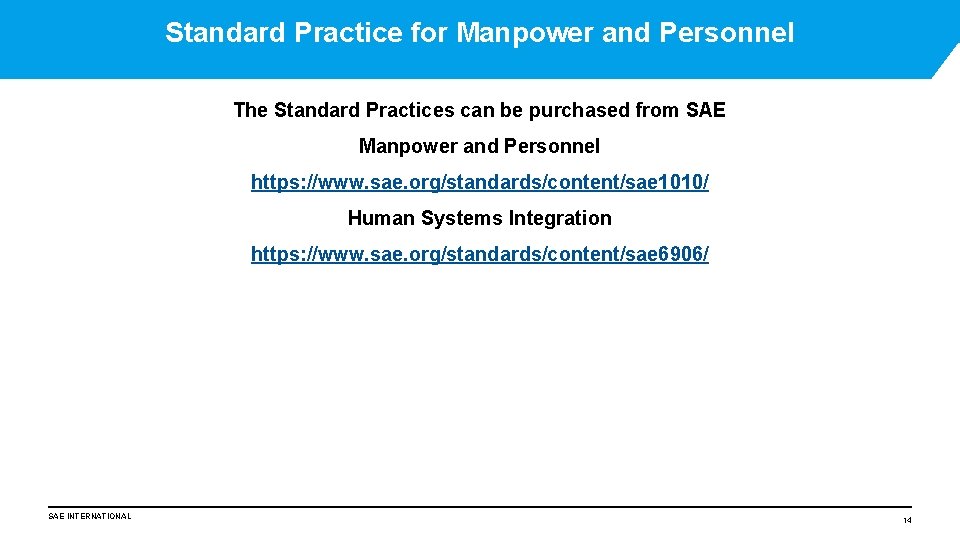 Standard Practice for Manpower and Personnel

The Standard Practices can be purchased from SAE

Manpower and Personnel

https://www.sae.org/standards/content/sae1010/

Human Systems Integration

https://www.sae.org/standards/content/sae6906/

SAE INTERNATIONAL

14